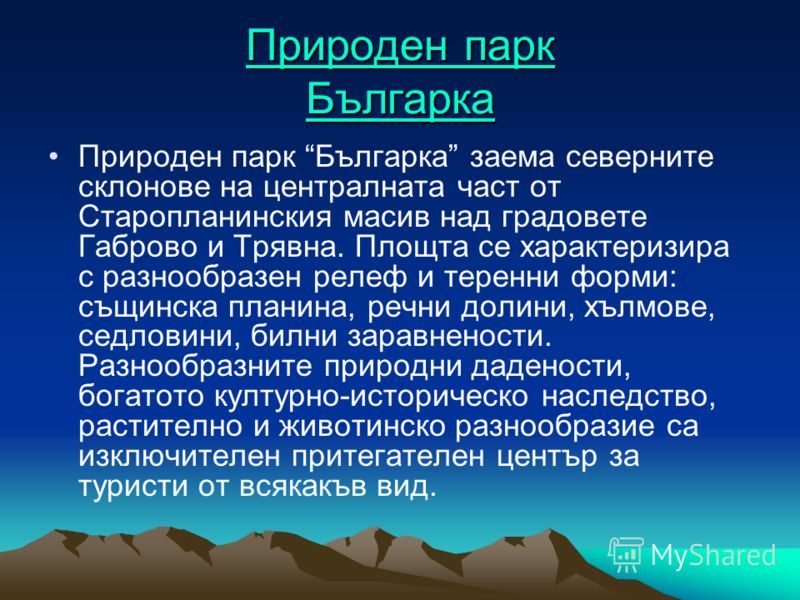 Природен парк Българка

• Природен парк “Българка” заема северните склонове на централната част от Старопланинския масив над градовете Габрово и Трявна. Площта се характеризира с разнообразен релеф и теренни форми: същинска планина, речни долини, хълмове, седловини, билни заравнености. Разнообразните природни дадености, богатото културно-историческо наследство, растително и животинско разнообразие са изключителен притегателен център за туристи от всякакъв вид.

MyShared